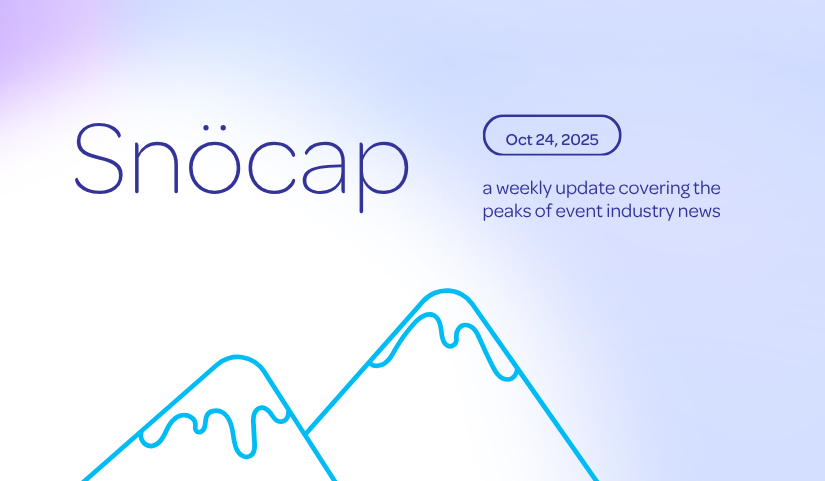 Snöcap

Oct 24, 2025

a weekly update covering the peaks of event industry news